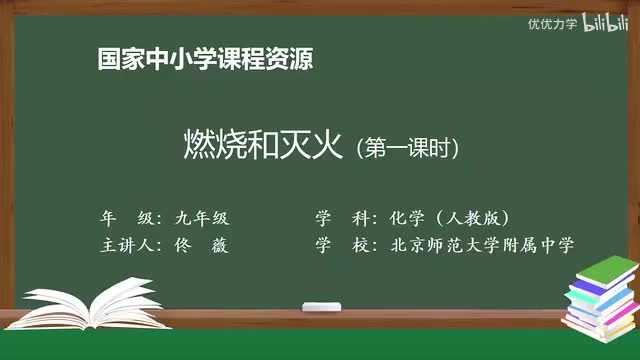 优优力学 bilibili

国家中小学课程资源

燃烧和灭火（第一课时）

年　级：九年级　　学　科：化学（人教版）
主讲人：佟　薇　　学　校：北京师范大学附属中学